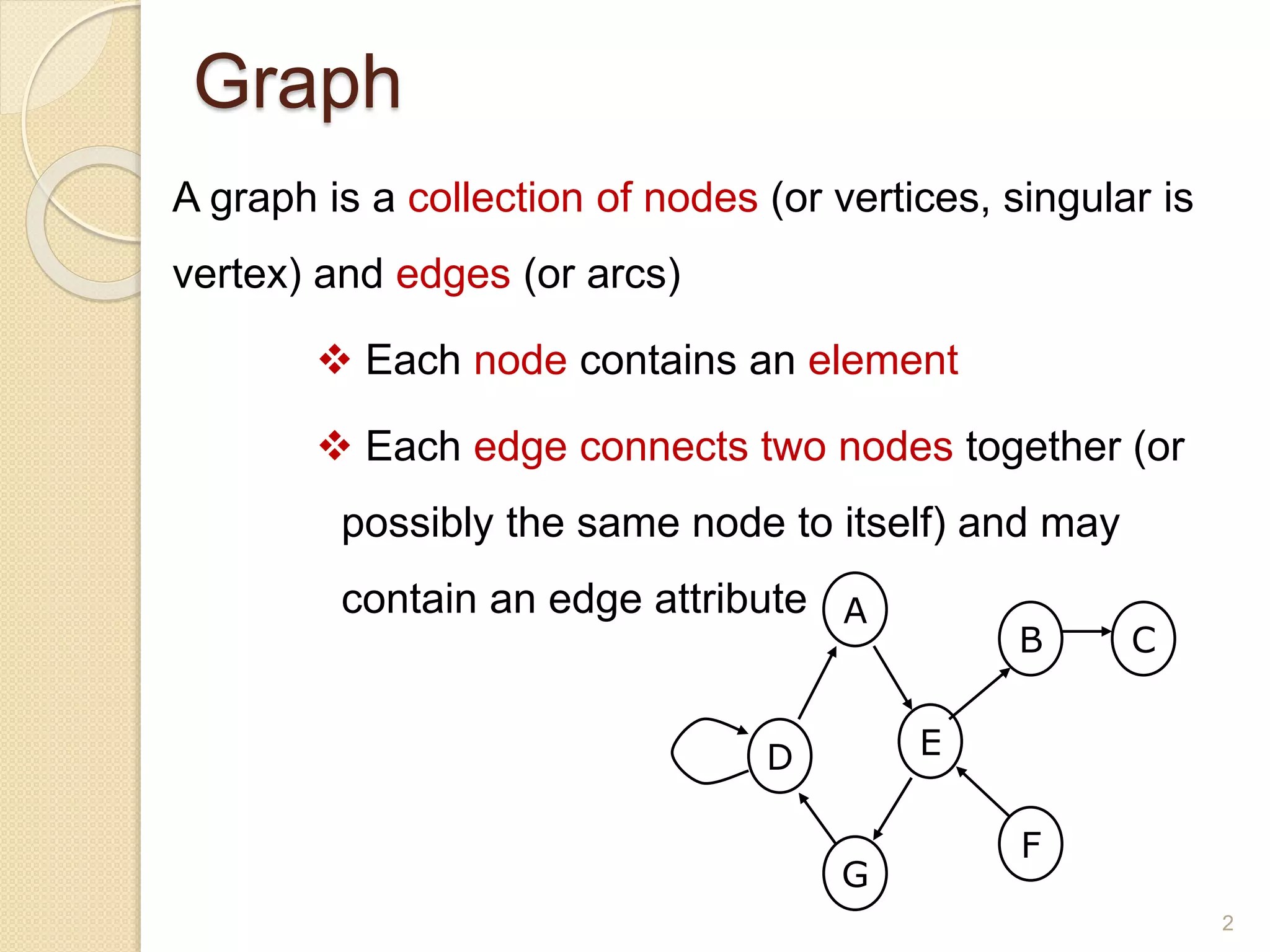 Graph

A graph is a collection of nodes (or vertices, singular is vertex) and edges (or arcs)

❖ Each node contains an element

❖ Each edge connects two nodes together (or possibly the same node to itself) and may contain an edge attribute

A

B

C

D

E

F

G

2